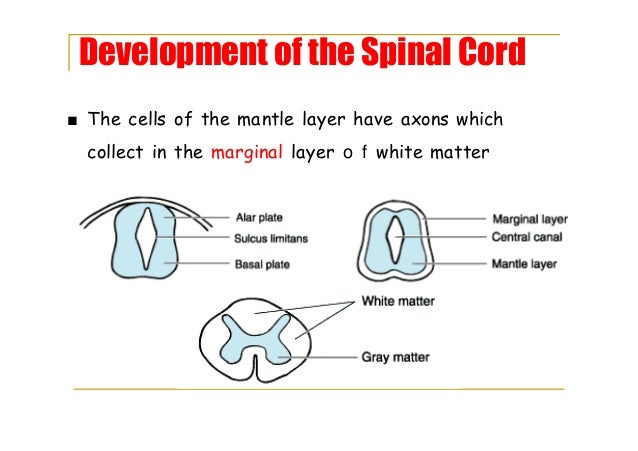 Development of the Spinal Cord

■ The cells of the mantle layer have axons which collect in the marginal layer o f white matter

Alar plate
Sulcus limitans
Basal plate

Marginal layer
Central canal
Mantle layer

White matter
Gray matter